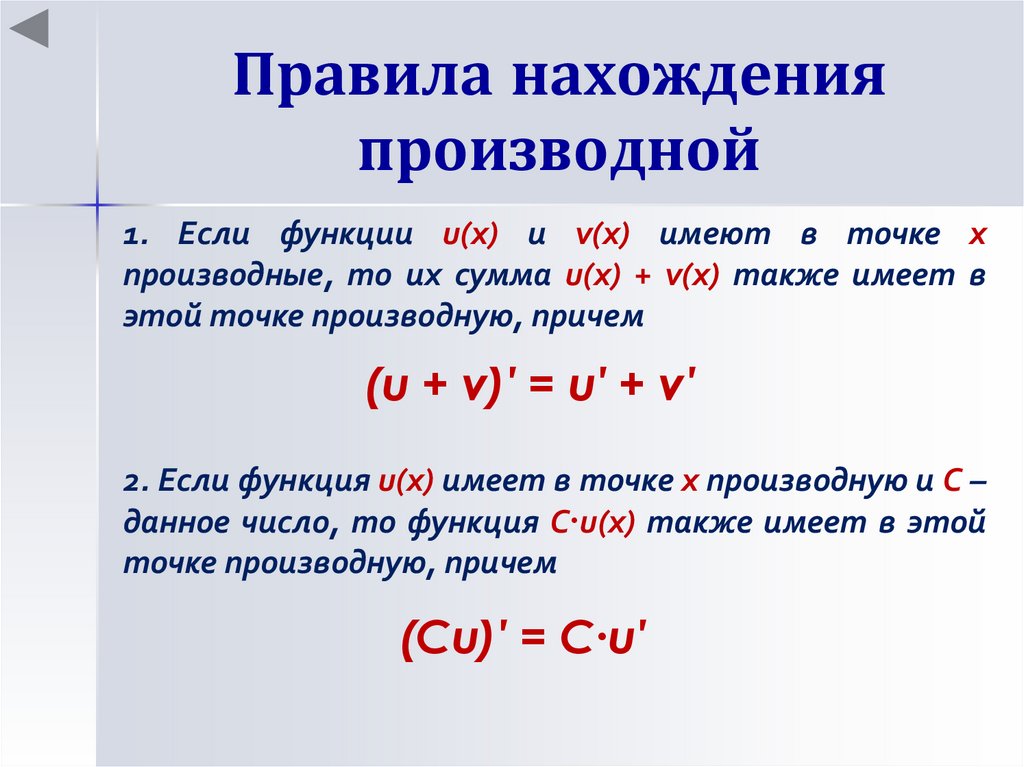 Правила нахождения производной

1. Если функции $u(x)$ и $v(x)$ имеют в точке $x$ производные, то их сумма $u(x) + v(x)$ также имеет в этой точке производную, причем

$(u + v)' = u' + v'$

2. Если функция $u(x)$ имеет в точке $x$ производную и $C$ – данное число, то функция $C \cdot u(x)$ также имеет в этой точке производную, причем

$(Cu)' = C \cdot u'$